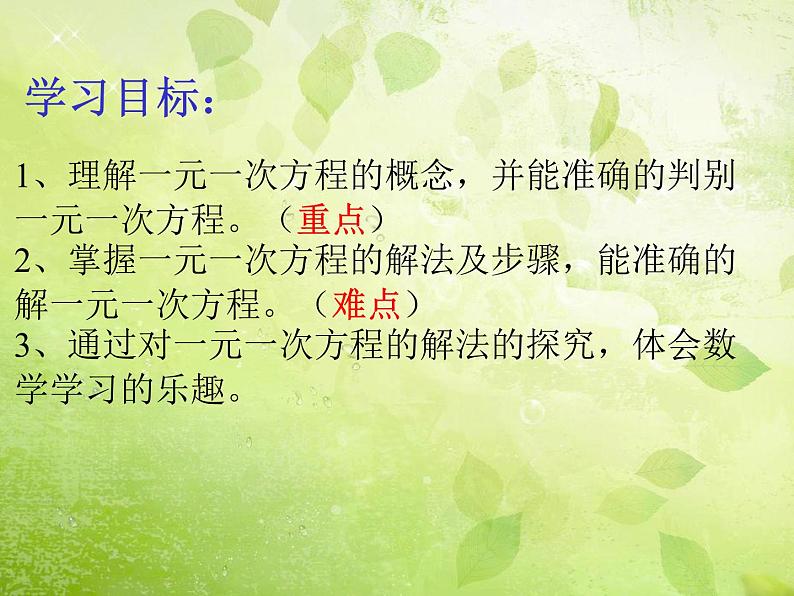 学习目标：

1、理解一元一次方程的概念，并能准确的判别一元一次方程。（重点）
2、掌握一元一次方程的解法及步骤，能准确的解一元一次方程。（难点）
3、通过对一元一次方程的解法的探究，体会数学学习的乐趣。